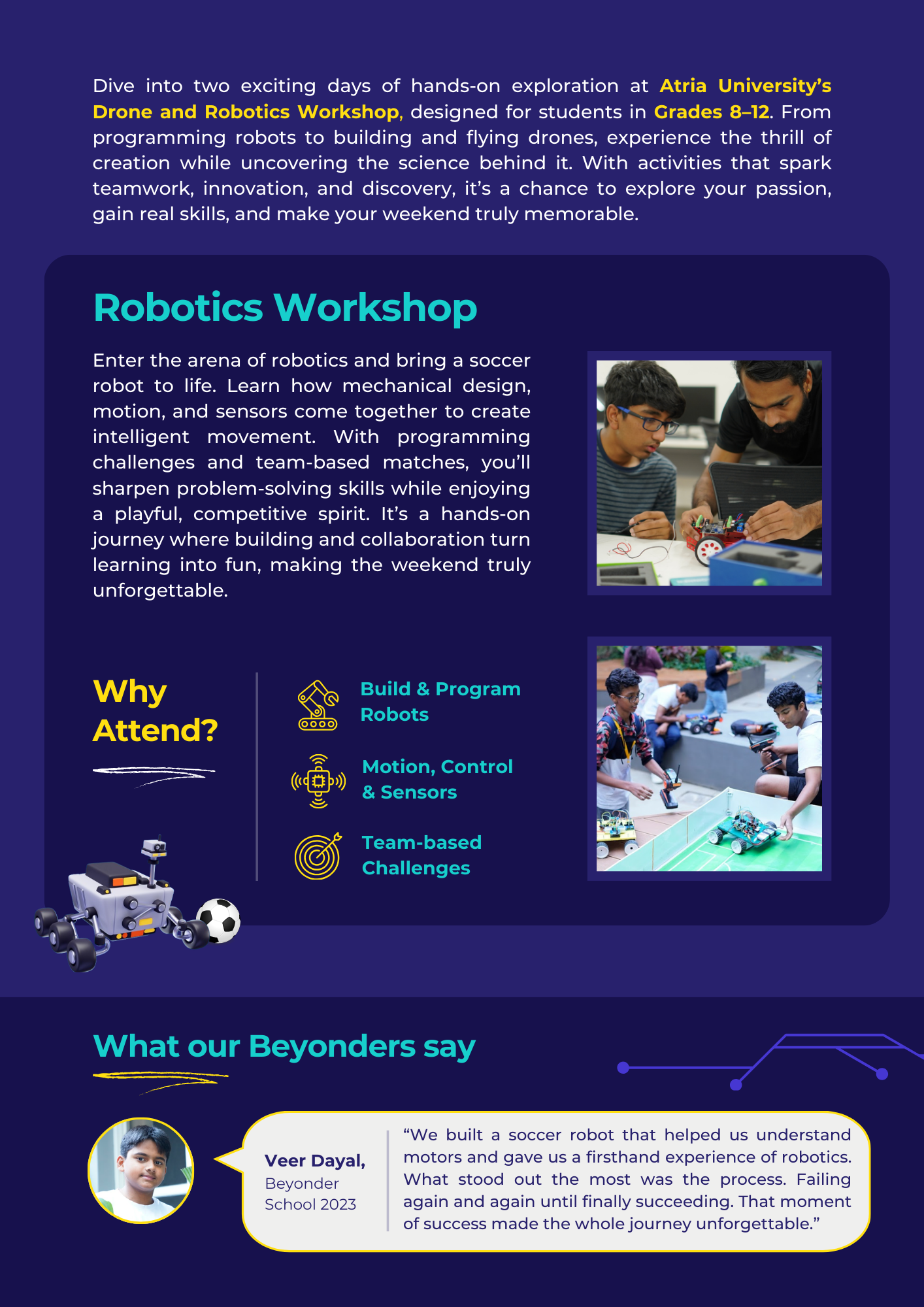 Dive into two exciting days of hands-on exploration at Atria University's Drone and Robotics Workshop, designed for students in Grades 8–12. From programming robots to building and flying drones, experience the thrill of creation while uncovering the science behind it. With activities that spark teamwork, innovation, and discovery, it's a chance to explore your passion, gain real skills, and make your weekend truly memorable.

Robotics Workshop

Enter the arena of robotics and bring a soccer robot to life. Learn how mechanical design, motion, and sensors come together to create intelligent movement. With programming challenges and team-based matches, you'll sharpen problem-solving skills while enjoying a playful, competitive spirit. It's a hands-on journey where building and collaboration turn learning into fun, making the weekend truly unforgettable.

Why Attend?

Build & Program Robots

Motion, Control & Sensors

Team-based Challenges

What our Beyonders say

Veer Dayal, Beyonder School 2023

"We built a soccer robot that helped us understand motors and gave us a firsthand experience of robotics. What stood out the most was the process. Failing again and again until finally succeeding. That moment of success made the whole journey unforgettable."